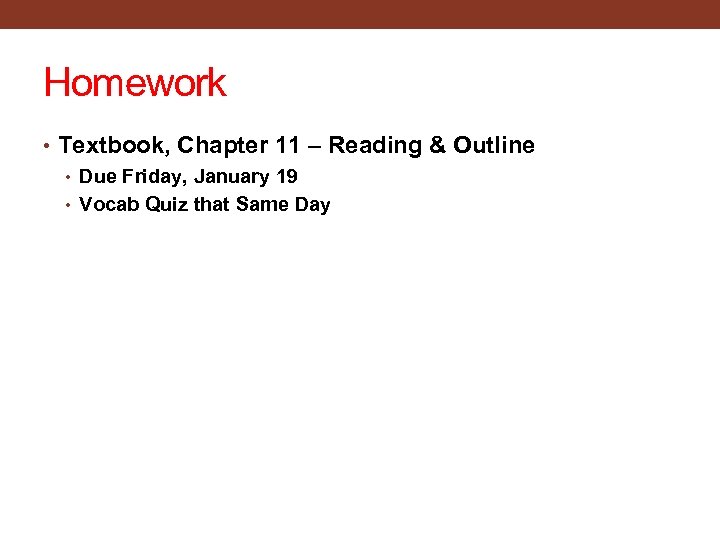 Homework

• Textbook, Chapter 11 – Reading & Outline
  • Due Friday, January 19
  • Vocab Quiz that Same Day